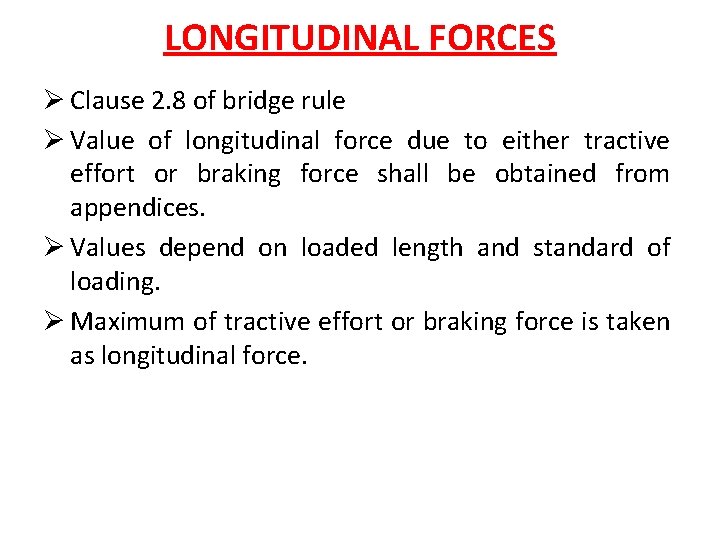 LONGITUDINAL FORCES

➢ Clause 2.8 of bridge rule

➢ Value of longitudinal force due to either tractive effort or braking force shall be obtained from appendices.

➢ Values depend on loaded length and standard of loading.

➢ Maximum of tractive effort or braking force is taken as longitudinal force.